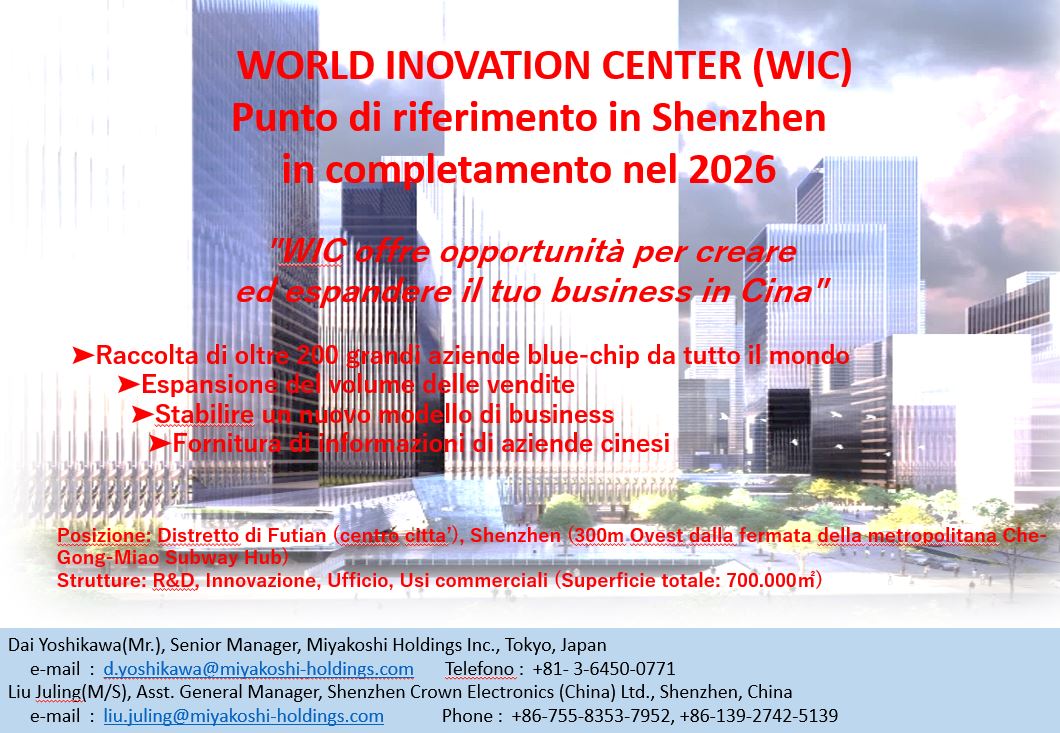 WORLD INOVATION CENTER (WIC)
Punto di riferimento in Shenzhen
in completamento nel 2026

"WIC offre opportunità per creare
ed espandere il tuo business in Cina"

➤Raccolta di oltre 200 grandi aziende blue-chip da tutto il mondo
➤Espansione del volume delle vendite
➤Stabilire un nuovo modello di business
➤Fornitura di informazioni di aziende cinesi

Posizione: Distretto di Futian (centro citta'), Shenzhen (300m Ovest dalla fermata della metropolitana Che-Gong-Miao Subway Hub)
Strutture: R&D, Innovazione, Ufficio, Usi commerciali (Superficie totale: 700.000㎡)

Dai Yoshikawa(Mr.), Senior Manager, Miyakoshi Holdings Inc., Tokyo, Japan
e-mail : d.yoshikawa@miyakoshi-holdings.com Telefono : +81- 3-6450-0771
Liu Juling(M/S), Asst. General Manager, Shenzhen Crown Electronics (China) Ltd., Shenzhen, China
e-mail : liu.juling@miyakoshi-holdings.com Phone : +86-755-8353-7952, +86-139-2742-5139